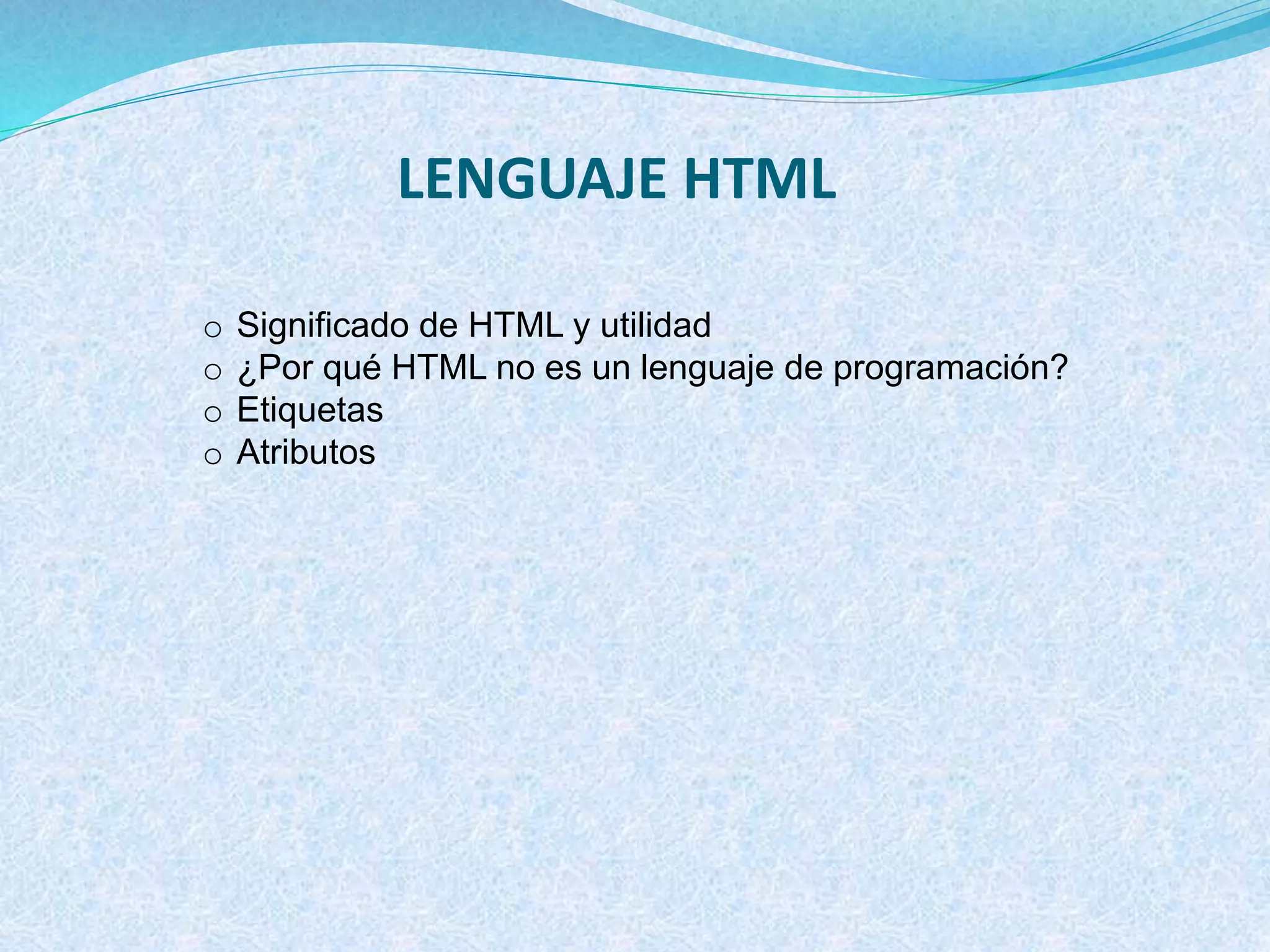 LENGUAJE HTML

o Significado de HTML y utilidad
o ¿Por qué HTML no es un lenguaje de programación?
o Etiquetas
o Atributos